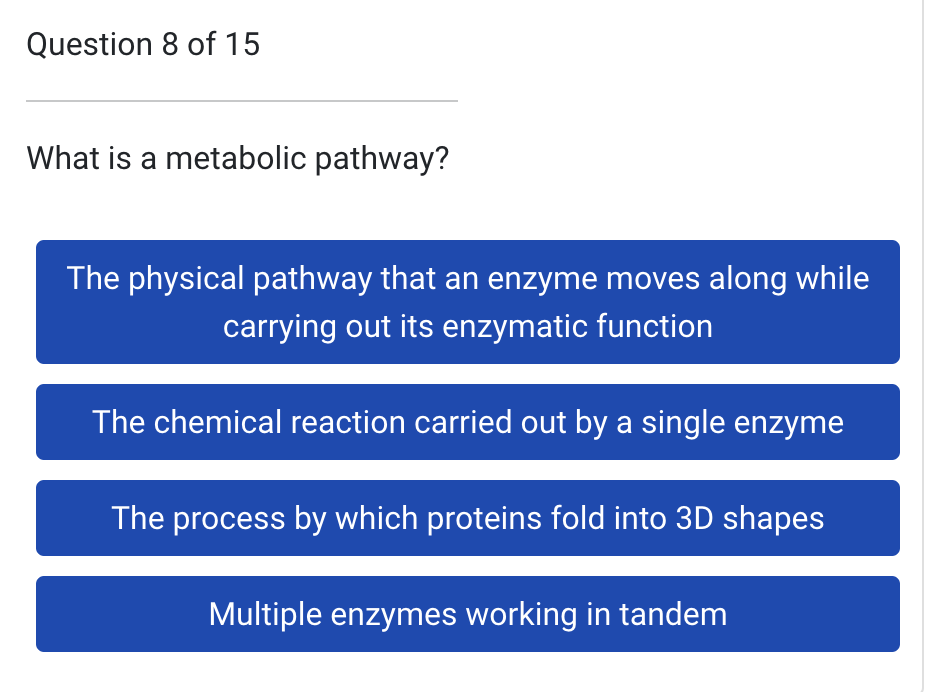 Question 8 of 15

What is a metabolic pathway?

The physical pathway that an enzyme moves along while carrying out its enzymatic function

The chemical reaction carried out by a single enzyme

The process by which proteins fold into 3D shapes

Multiple enzymes working in tandem